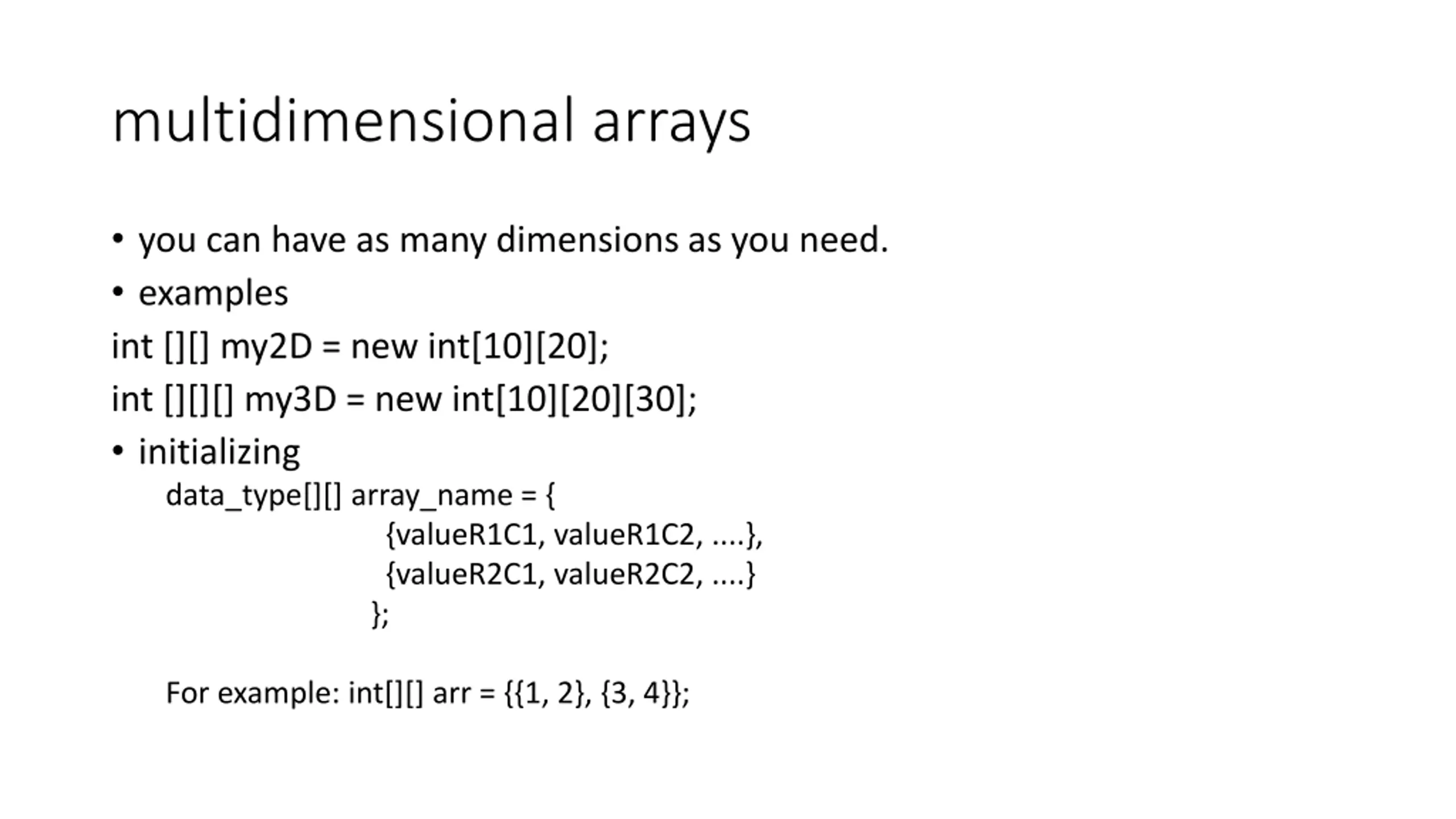 multidimensional arrays

• you can have as many dimensions as you need.

• examples

int [][] my2D = new int[10][20];

int [][][] my3D = new int[10][20][30];

• initializing

data_type[][] array_name = {
{valueR1C1, valueR1C2, ....},
{valueR2C1, valueR2C2, ....}
};

For example: int[][] arr = {{1, 2}, {3, 4}};